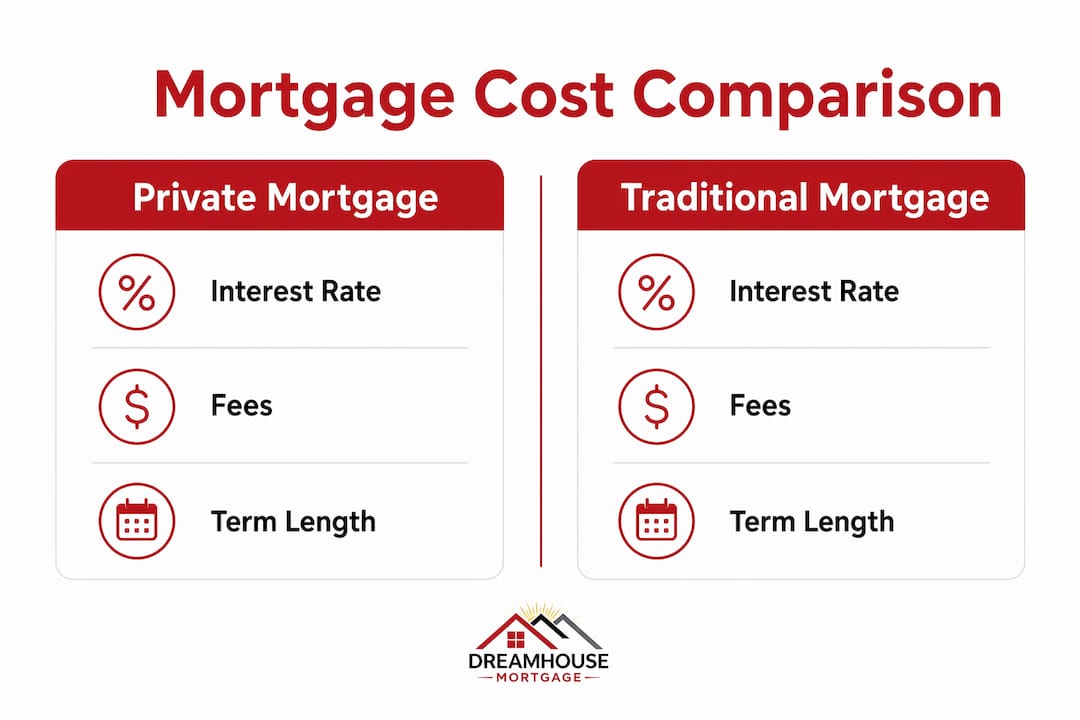 Mortgage Cost Comparison

Private Mortgage

%

Interest Rate

$

Fees

Term Length

Traditional Mortgage

%

Interest Rate

$

Fees

Term Length

DREAMHOUSE
MORTGAGE